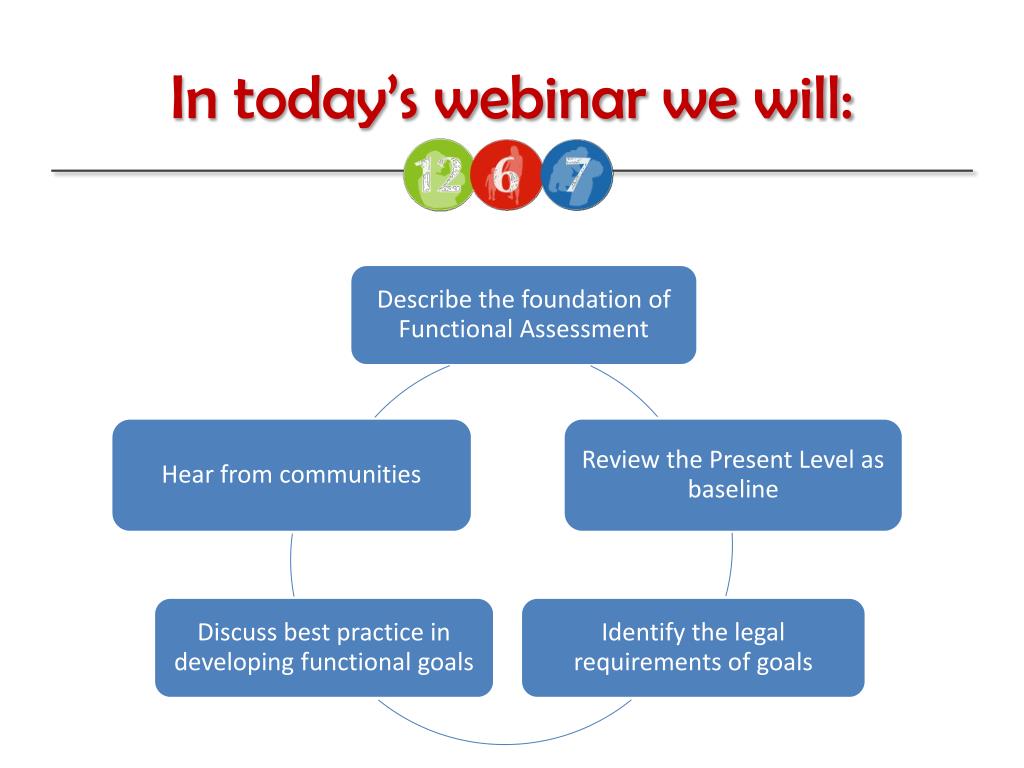 In today's webinar we will:

12 6 7

Describe the foundation of Functional Assessment

Review the Present Level as baseline

Identify the legal requirements of goals

Discuss best practice in developing functional goals

Hear from communities